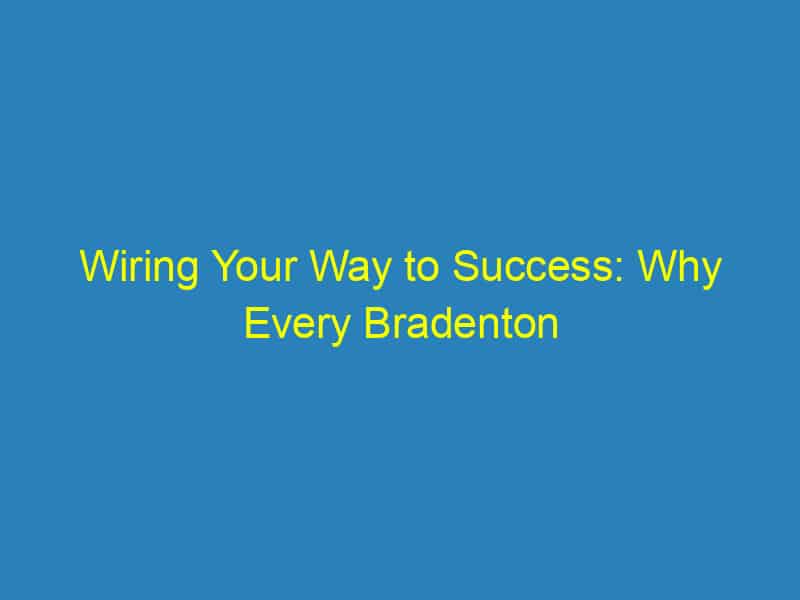 Wiring Your Way to Success: Why Every Bradenton